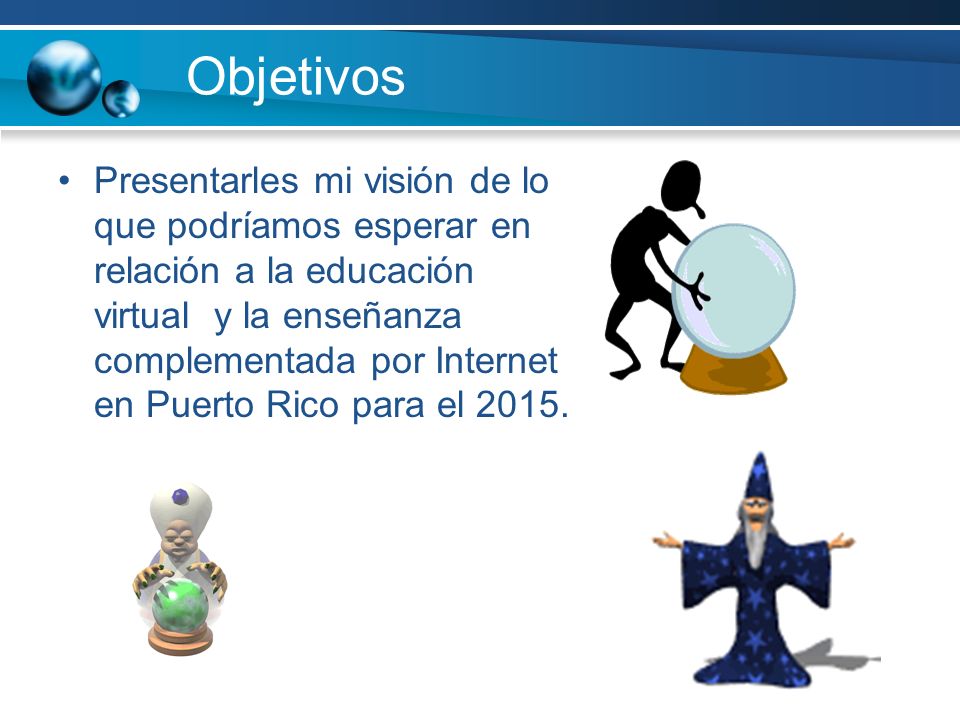 Objetivos

• Presentarles mi visión de lo que podríamos esperar en relación a la educación virtual y la enseñanza complementada por Internet en Puerto Rico para el 2015.